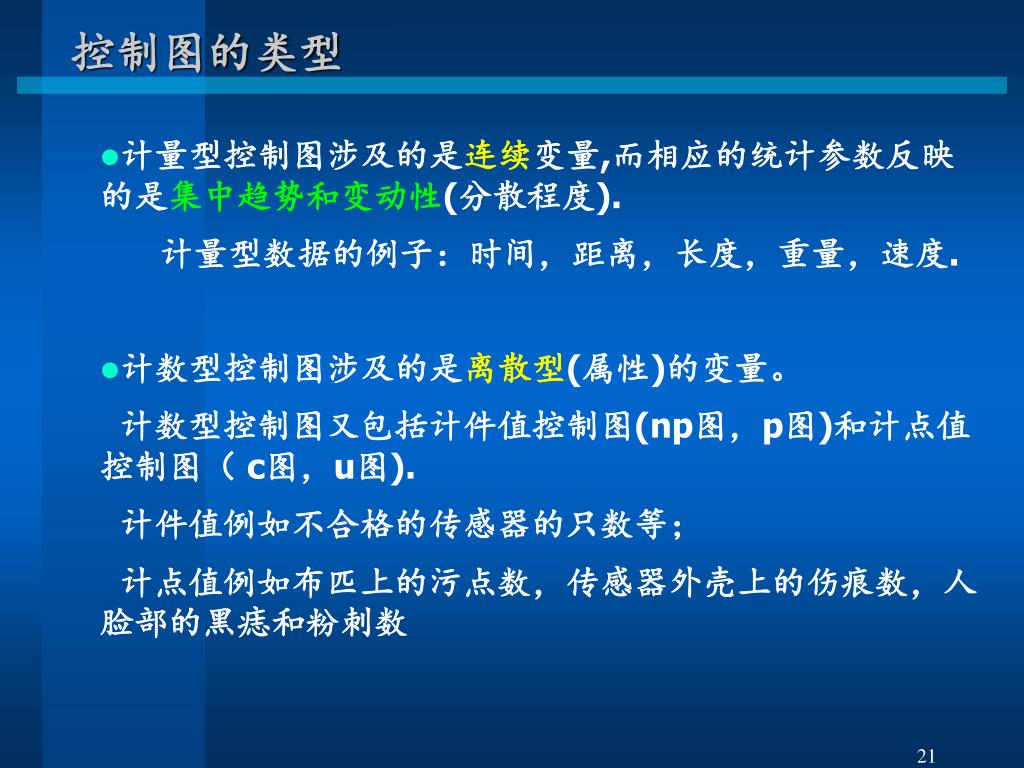 控制图的类型

●计量型控制图涉及的是连续变量,而相应的统计参数反映的是集中趋势和变动性(分散程度).

计量型数据的例子：时间，距离，长度，重量，速度.

●计数型控制图涉及的是离散型(属性)的变量。

计数型控制图又包括计件值控制图(np图，p图)和计点值控制图（ c图，u图).

计件值例如不合格的传感器的只数等；

计点值例如布匹上的污点数，传感器外壳上的伤痕数，人脸部的黑痣和粉刺数

21